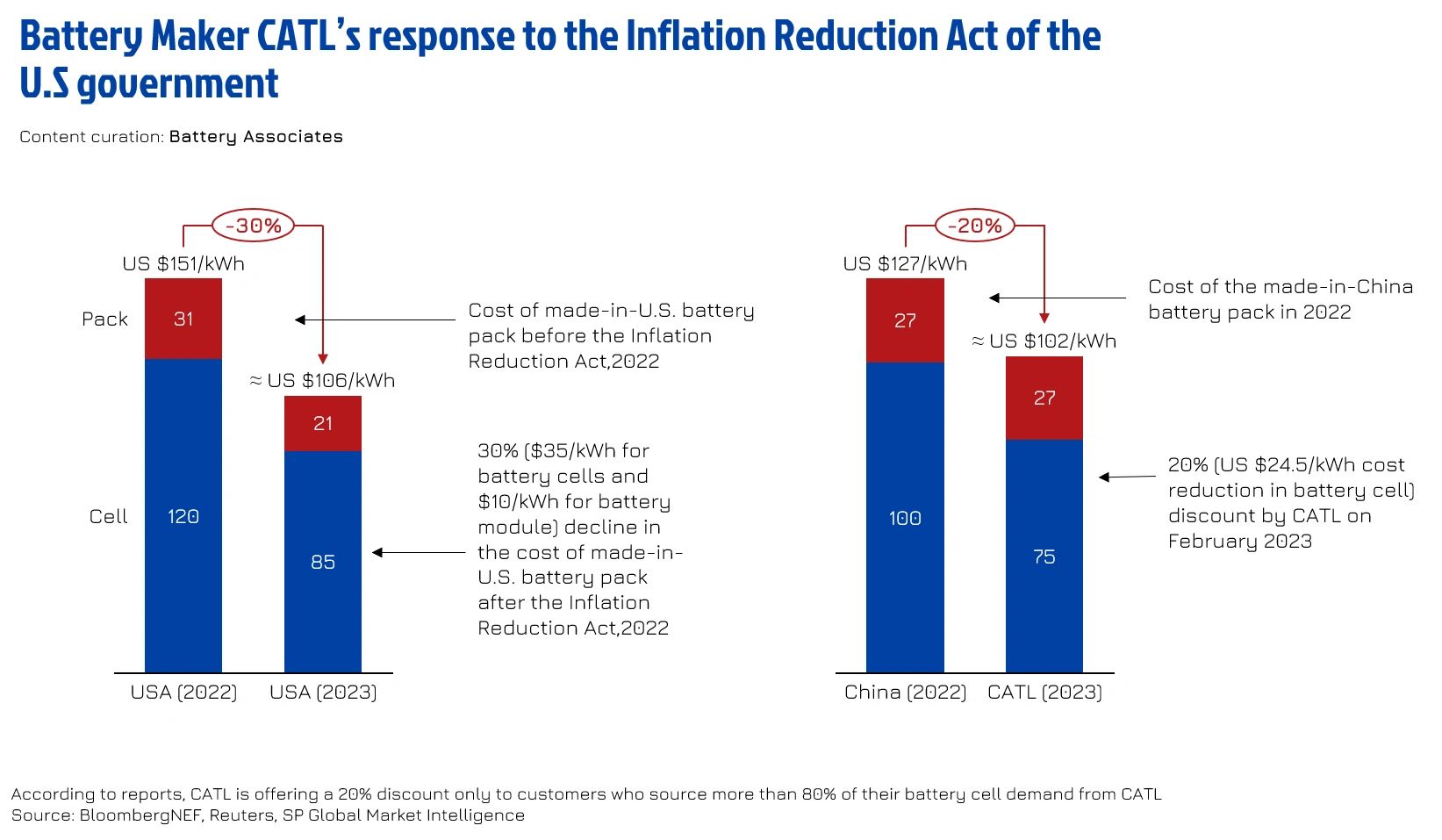 Battery Maker CATL's response to the Inflation Reduction Act of the U.S government

Content curation: Battery Associates

-30%

US $151/kWh

Pack

31

Cell

120

≈ US $106/kWh

21

85

USA (2022)

USA (2023)

Cost of made-in-U.S. battery pack before the Inflation Reduction Act,2022

30% ($35/kWh for battery cells and $10/kWh for battery module) decline in the cost of made-in-U.S. battery pack after the Inflation Reduction Act,2022

-20%

US $127/kWh

27

100

≈ US $102/kWh

27

75

China (2022)

CATL (2023)

Cost of the made-in-China battery pack in 2022

20% (US $24.5/kWh cost reduction in battery cell) discount by CATL on February 2023

According to reports, CATL is offering a 20% discount only to customers who source more than 80% of their battery cell demand from CATL
Source: BloombergNEF, Reuters, SP Global Market Intelligence